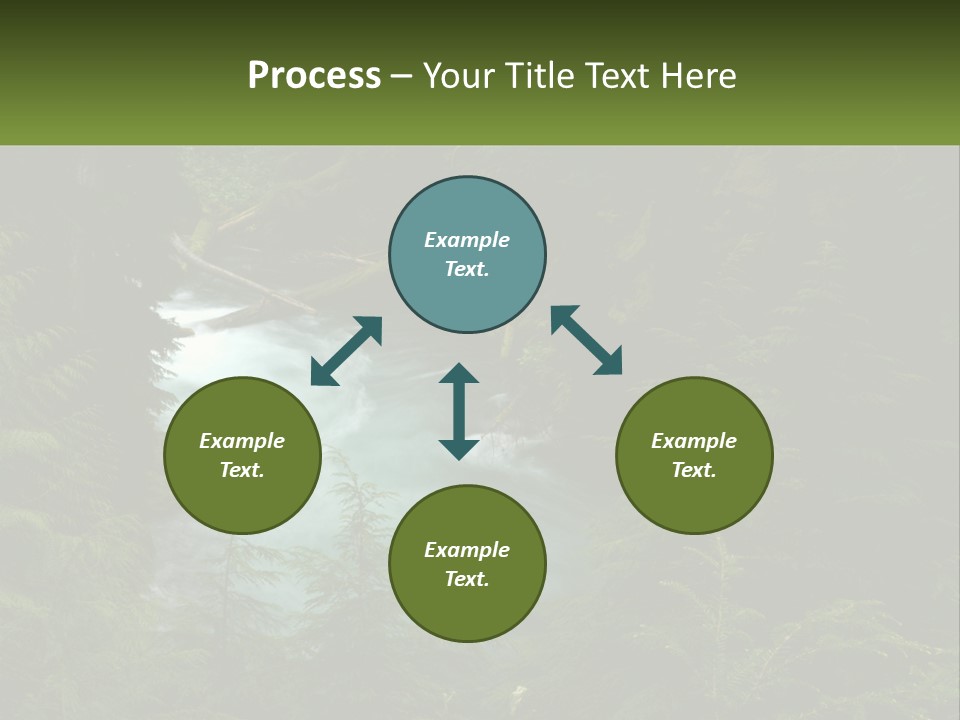 Process – Your Title Text Here

Example Text.

Example Text.

Example Text.

Example Text.